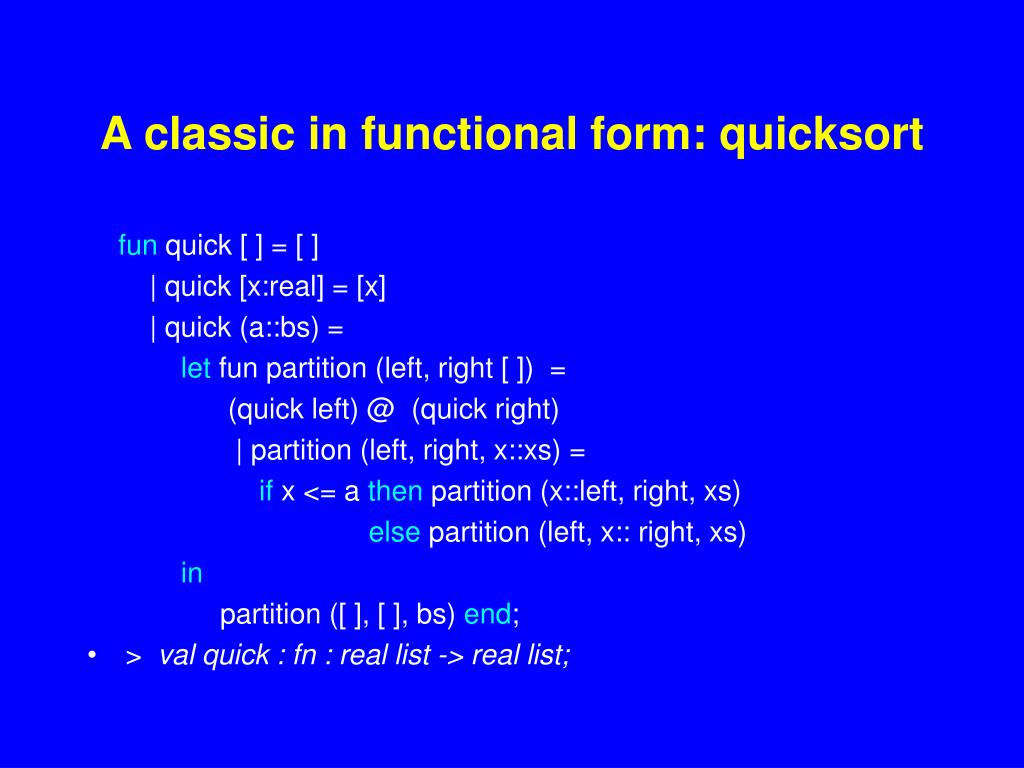 A classic in functional form: quicksort

fun quick [ ] = [ ]
| quick [x:real] = [x]
| quick (a::bs) =
let fun partition (left, right [ ]) =
(quick left) @ (quick right)
| partition (left, right, x::xs) =
if x <= a then partition (x::left, right, xs)
else partition (left, x:: right, xs)
in
partition ([ ], [ ], bs) end;

• > val quick : fn : real list -> real list;